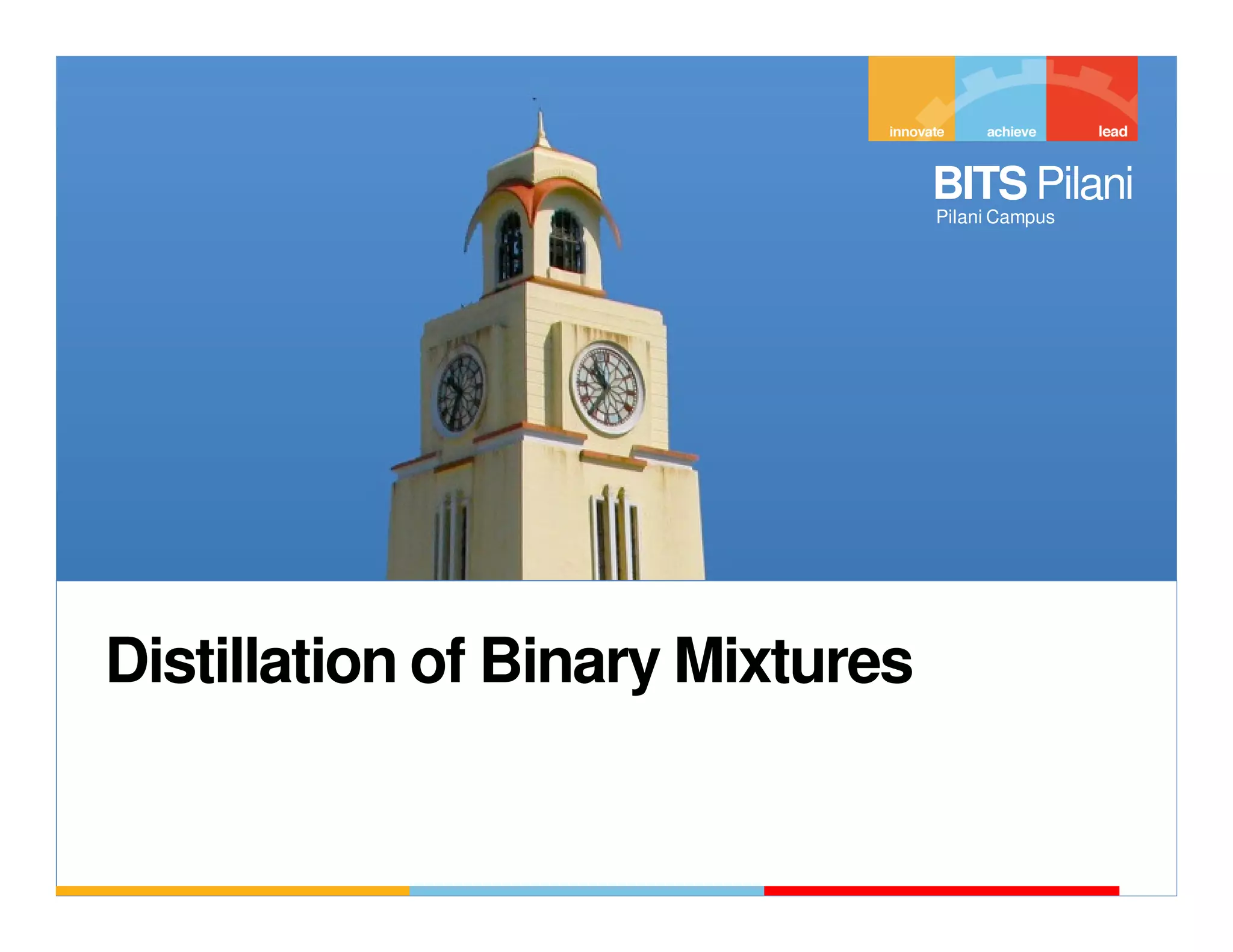 innovate achieve lead

BITS Pilani
Pilani Campus

Distillation of Binary Mixtures